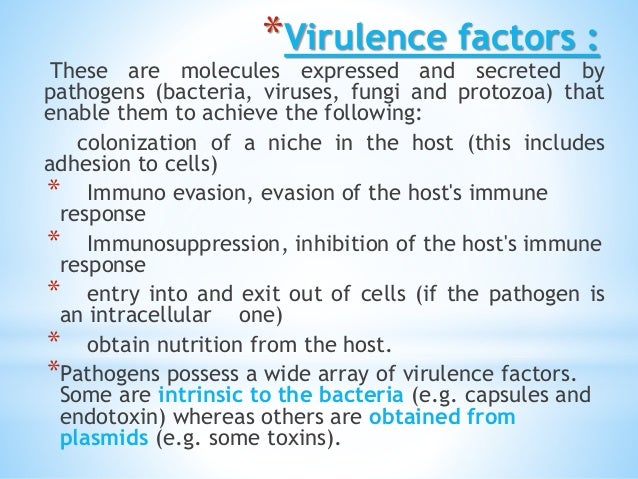 *Virulence factors :

These are molecules expressed and secreted by pathogens (bacteria, viruses, fungi and protozoa) that enable them to achieve the following:

colonization of a niche in the host (this includes adhesion to cells)

* Immuno evasion, evasion of the host's immune response

* Immunosuppression, inhibition of the host's immune response

* entry into and exit out of cells (if the pathogen is an intracellular one)

* obtain nutrition from the host.

*Pathogens possess a wide array of virulence factors. Some are intrinsic to the bacteria (e.g. capsules and endotoxin) whereas others are obtained from plasmids (e.g. some toxins).